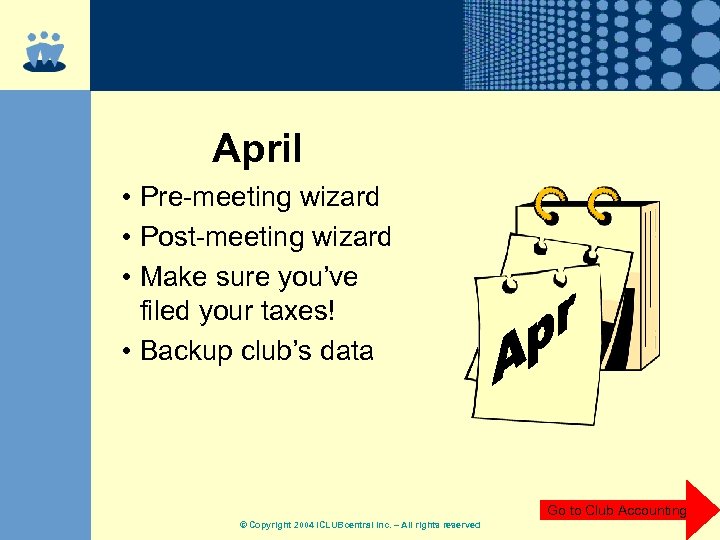 April

• Pre-meeting wizard
• Post-meeting wizard
• Make sure you've filed your taxes!
• Backup club's data

Apr

Go to Club Accounting

© Copyright 2004 ICLUBcentral Inc. – All rights reserved